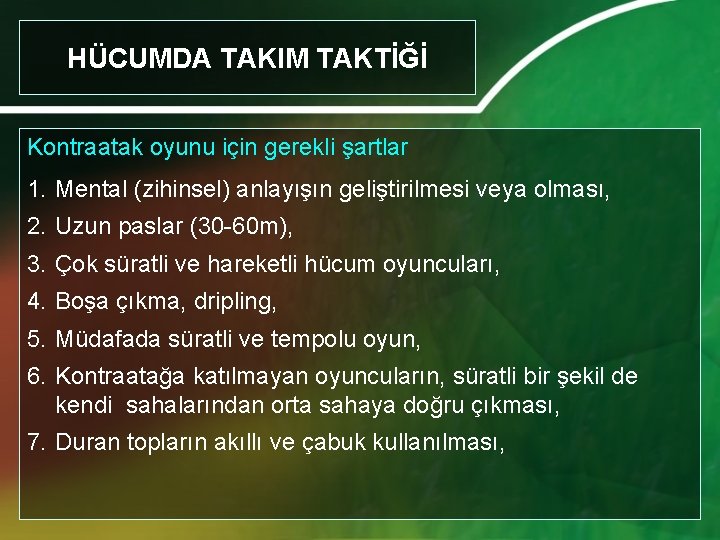 HÜCUMDA TAKIM TAKTİĞİ

Kontraatak oyunu için gerekli şartlar

1. Mental (zihinsel) anlayışın geliştirilmesi veya olması,
2. Uzun paslar (30-60m),
3. Çok süratli ve hareketli hücum oyuncuları,
4. Boşa çıkma, dripling,
5. Müdafada süratli ve tempolu oyun,
6. Kontraatağa katılmayan oyuncuların, süratli bir şekil de kendi sahalarından orta sahaya doğru çıkması,
7. Duran topların akıllı ve çabuk kullanılması,